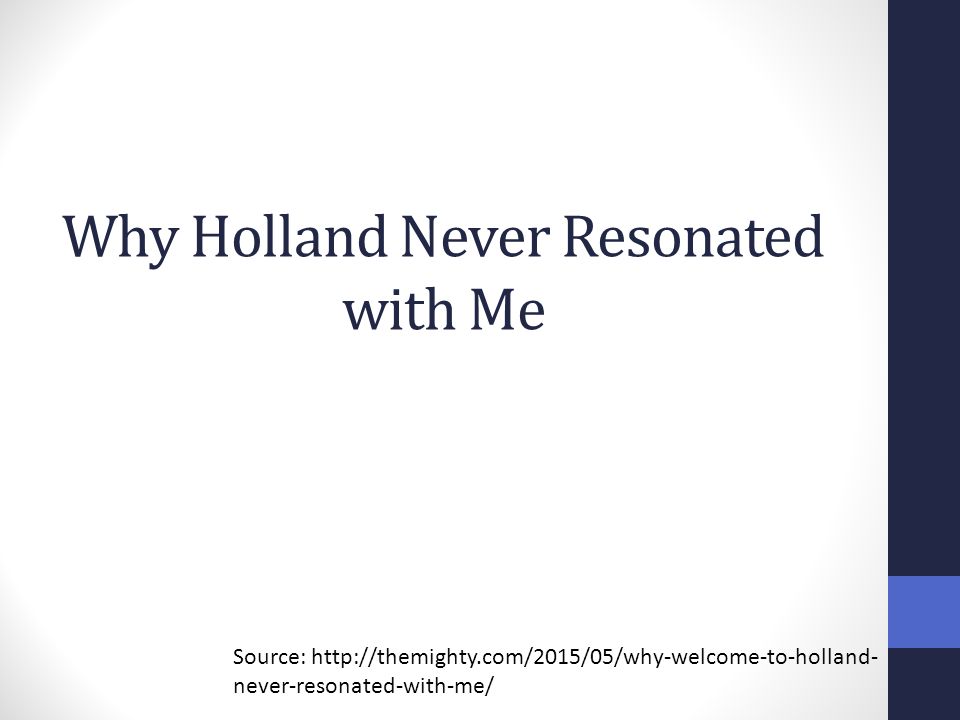 Why Holland Never Resonated with Me

Source: http://themighty.com/2015/05/why-welcome-to-holland-never-resonated-with-me/